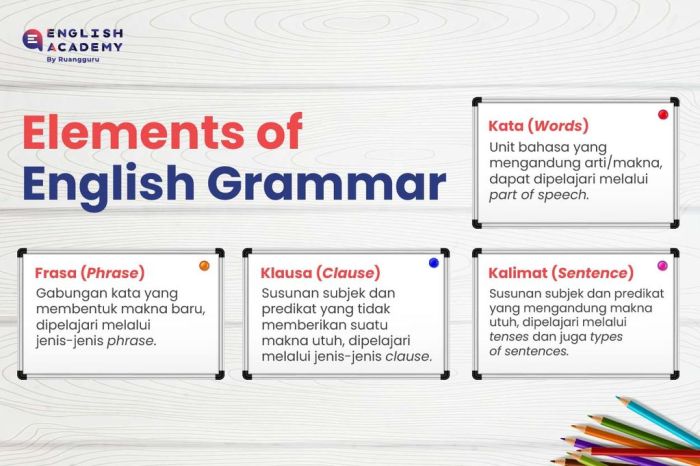 ENGLISH ACADEMY
By Ruangguru

Elements of English Grammar

Kata (Words)
Unit bahasa yang mengandung arti/makna, dapat dipelajari melalui part of speech.

Frasa (Phrase)
Gabungan kata yang membentuk makna baru, dipelajari melalui jenis-jenis phrase.

Klausa (Clause)
Susunan subjek dan predikat yang tidak memberikan suatu makna utuh, dipelajari melalui jenis-jenis clause.

Kalimat (Sentence)
Susunan subjek dan predikat yang mengandung makna utuh, dipelajari melalui tenses dan juga types of sentences.